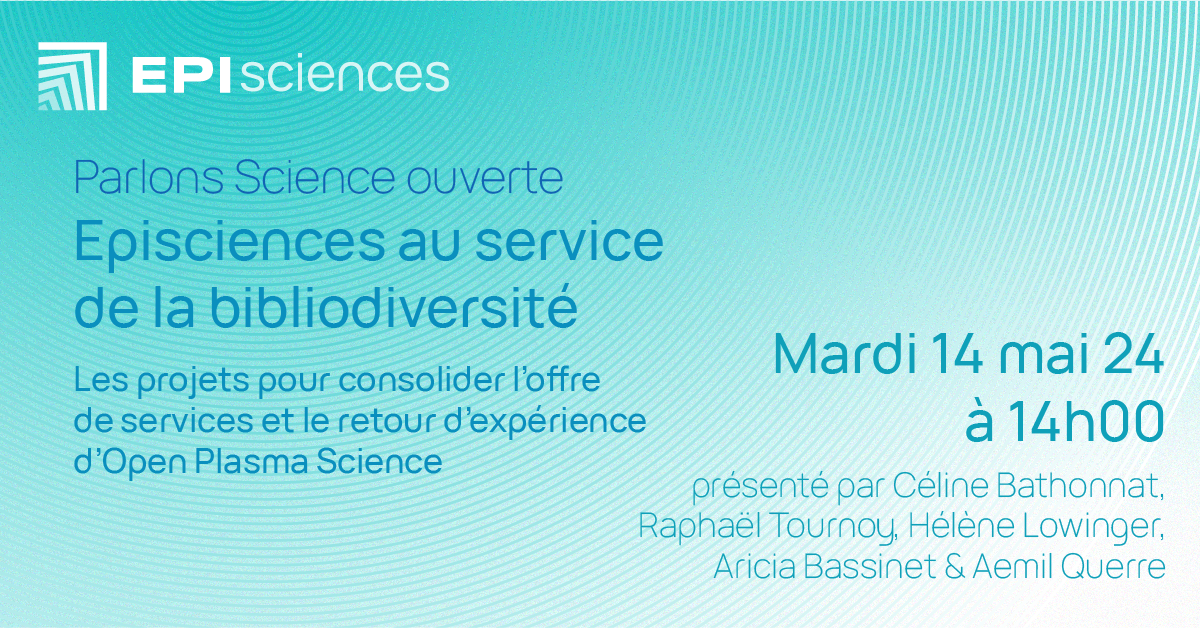 EPIsciences

Parlons Science ouverte
Episciences au service de la bibliodiversité

Les projets pour consolider l'offre de services et le retour d'expérience d'Open Plasma Science

Mardi 14 mai 24 à 14h00

présenté par Céline Bathonnat, Raphaël Tournoy, Hélène Lowinger, Aricia Bassinet & Aemil Querre